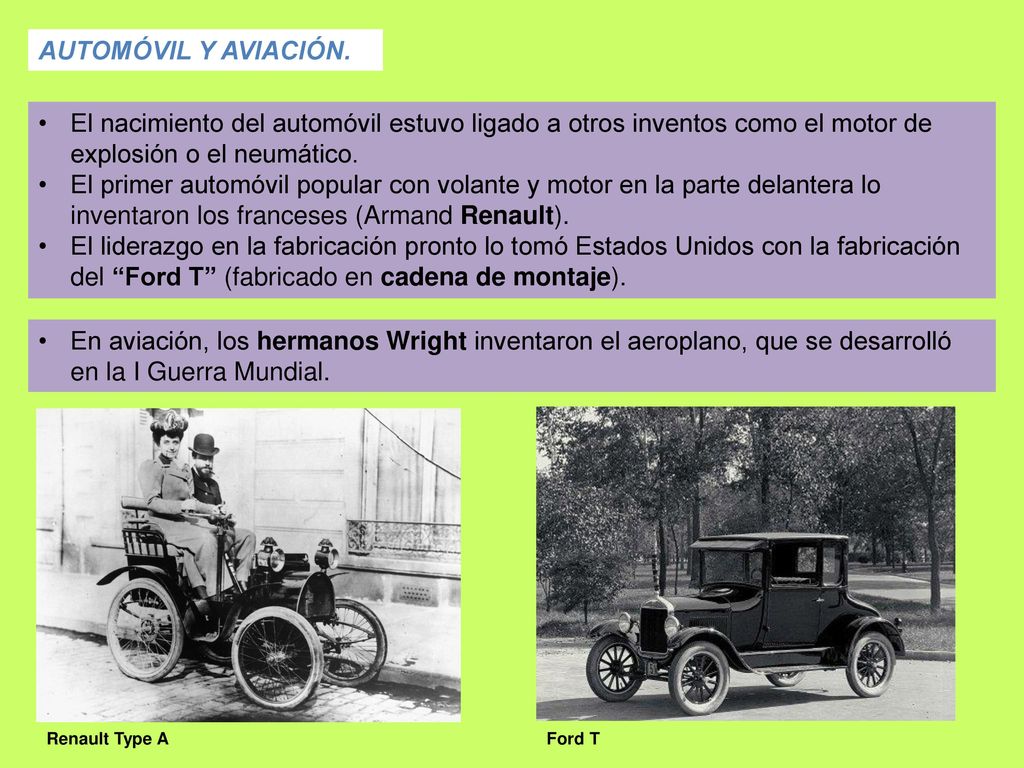 AUTOMÓVIL Y AVIACIÓN.

• El nacimiento del automóvil estuvo ligado a otros inventos como el motor de explosión o el neumático.
• El primer automóvil popular con volante y motor en la parte delantera lo inventaron los franceses (Armand Renault).
• El liderazgo en la fabricación pronto lo tomó Estados Unidos con la fabricación del “Ford T” (fabricado en cadena de montaje).

• En aviación, los hermanos Wright inventaron el aeroplano, que se desarrolló en la I Guerra Mundial.

Renault Type A

Ford T